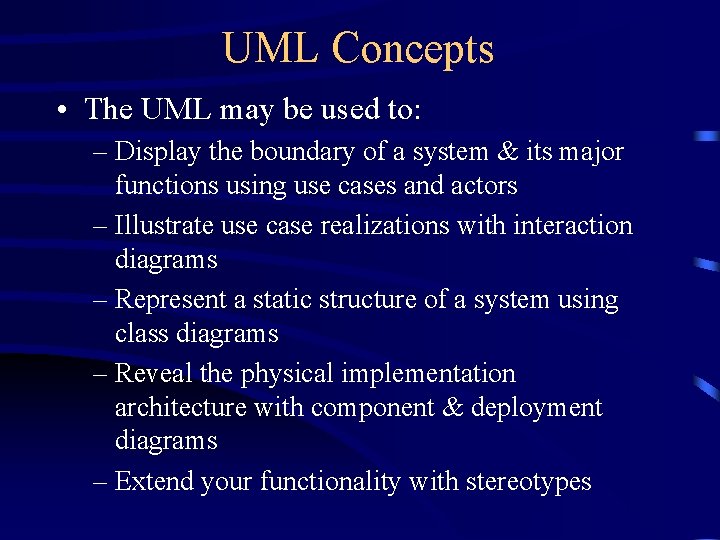 UML Concepts

• The UML may be used to:

– Display the boundary of a system & its major functions using use cases and actors

– Illustrate use case realizations with interaction diagrams

– Represent a static structure of a system using class diagrams

– Reveal the physical implementation architecture with component & deployment diagrams

– Extend your functionality with stereotypes